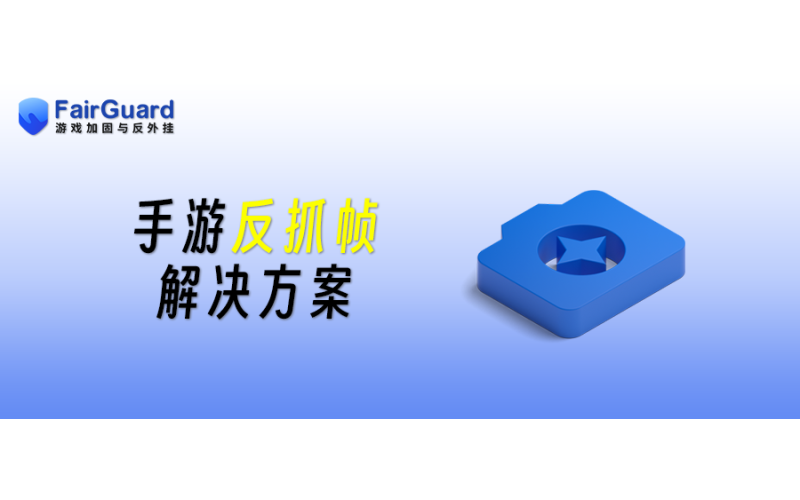 FairGuard
游戏加固与反外挂

手游反抓帧
解决方案